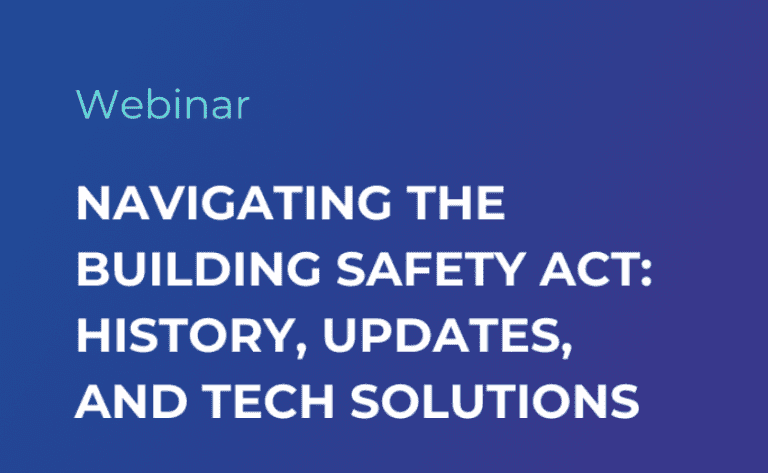 Webinar

NAVIGATING THE BUILDING SAFETY ACT: HISTORY, UPDATES, AND TECH SOLUTIONS